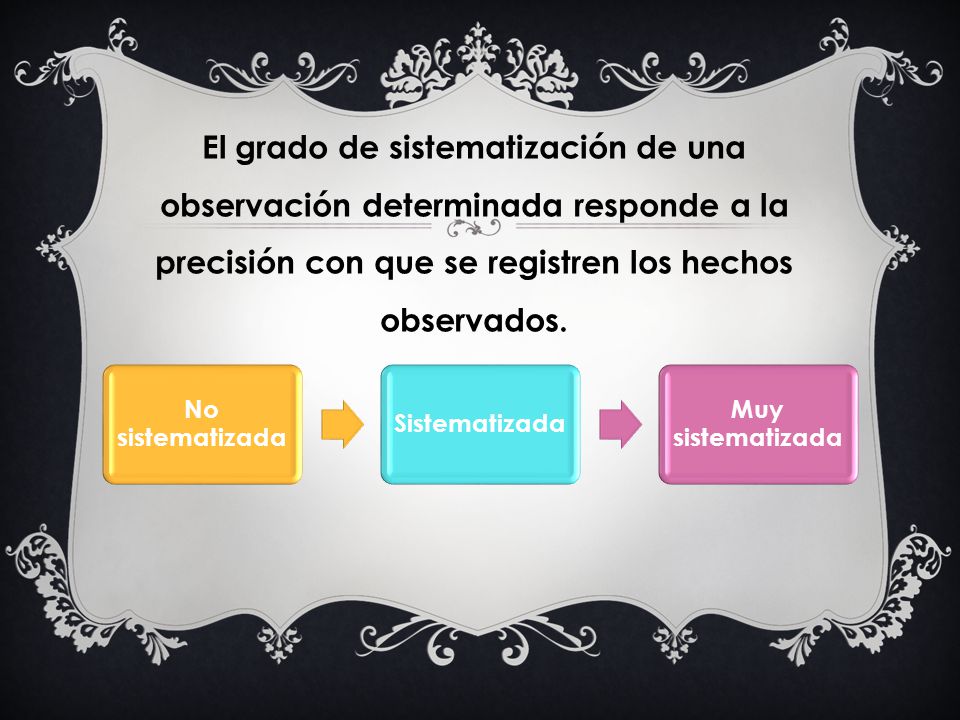 El grado de sistematización de una observación determinada responde a la precisión con que se registren los hechos observados.

No sistematizada

Sistematizada

Muy sistematizada